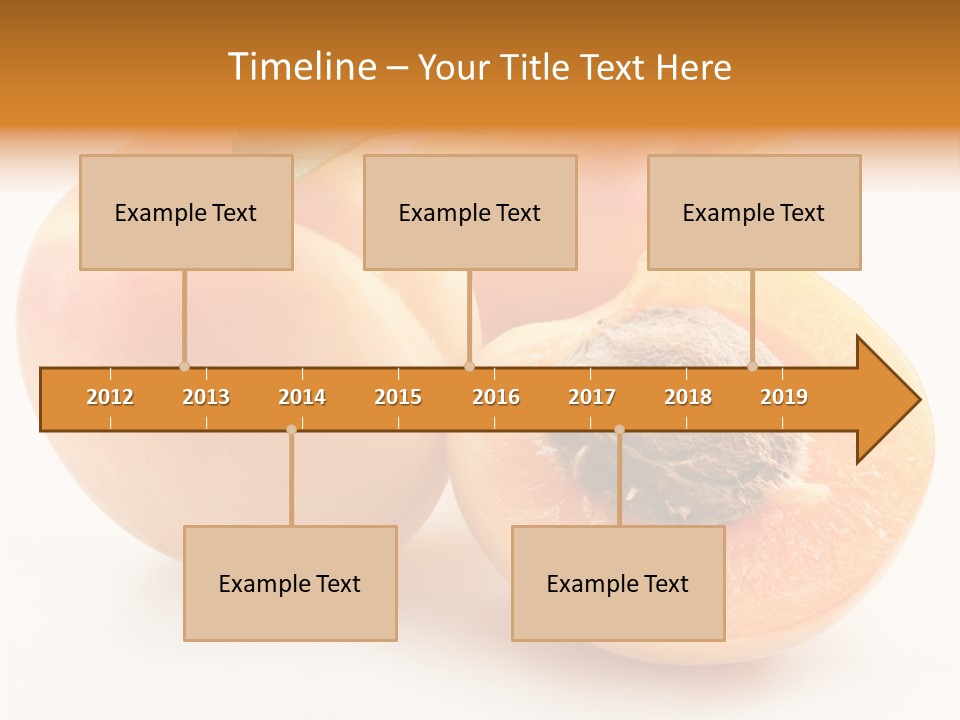 Timeline – Your Title Text Here

Example Text

Example Text

Example Text

2012 2013 2014 2015 2016 2017 2018 2019

Example Text

Example Text